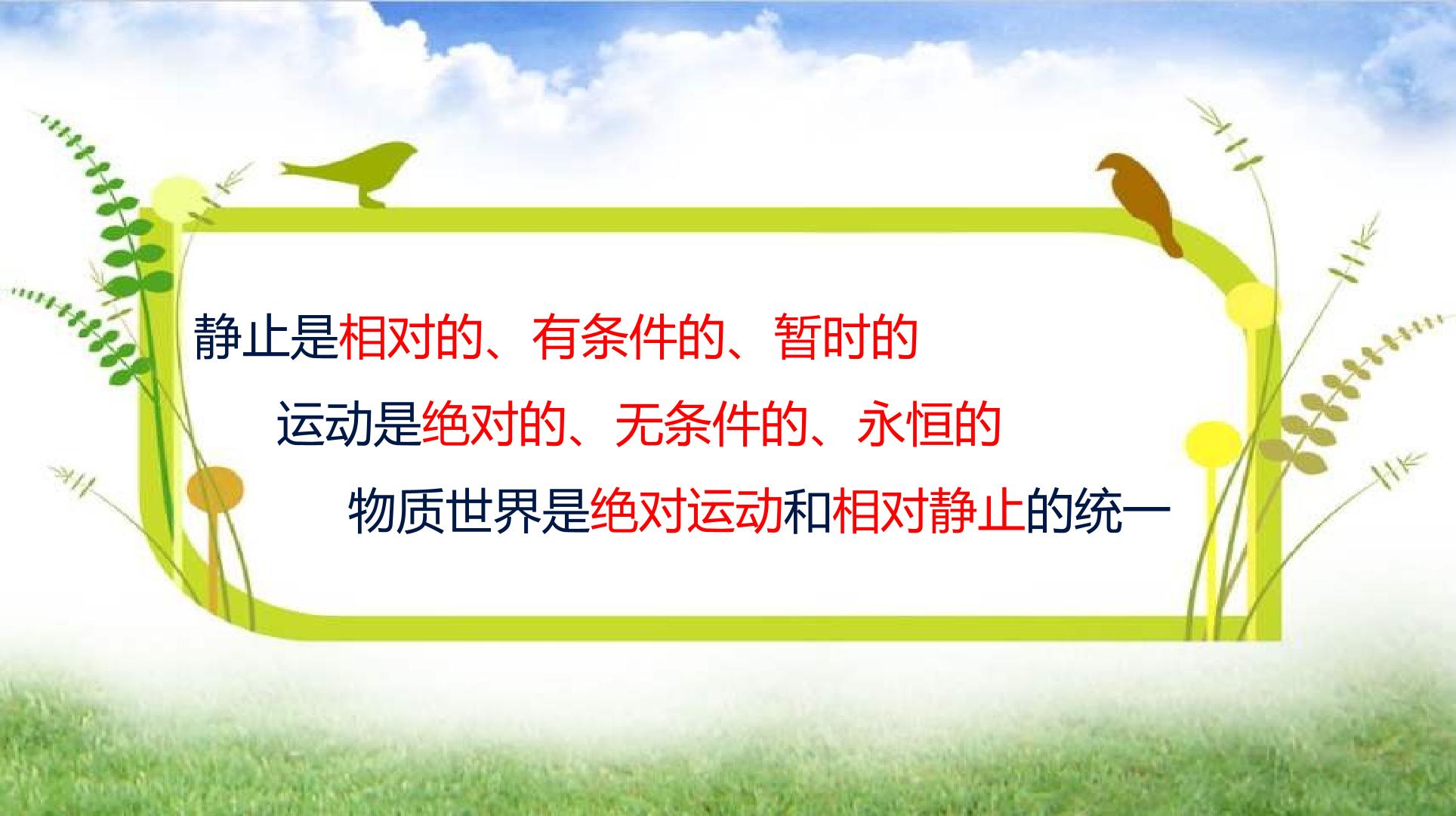 静止是相对的、有条件的、暂时的

运动是绝对的、无条件的、永恒的

物质世界是绝对运动和相对静止的统一